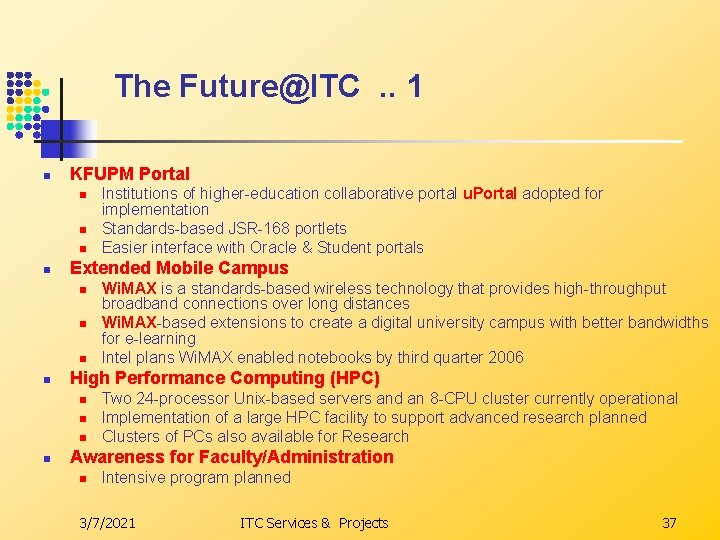 The Future@ITC .. 1

KFUPM Portal
Institutions of higher-education collaborative portal uPortal adopted for implementation
Standards-based JSR-168 portlets
Easier interface with Oracle & Student portals

Extended Mobile Campus
WiMAX is a standards-based wireless technology that provides high-throughput broadband connections over long distances
WiMAX-based extensions to create a digital university campus with better bandwidths for e-learning
Intel plans WiMAX enabled notebooks by third quarter 2006

High Performance Computing (HPC)
Two 24-processor Unix-based servers and an 8-CPU cluster currently operational
Implementation of a large HPC facility to support advanced research planned
Clusters of PCs also available for Research

Awareness for Faculty/Administration
Intensive program planned

3/7/2021 ITC Services & Projects 37